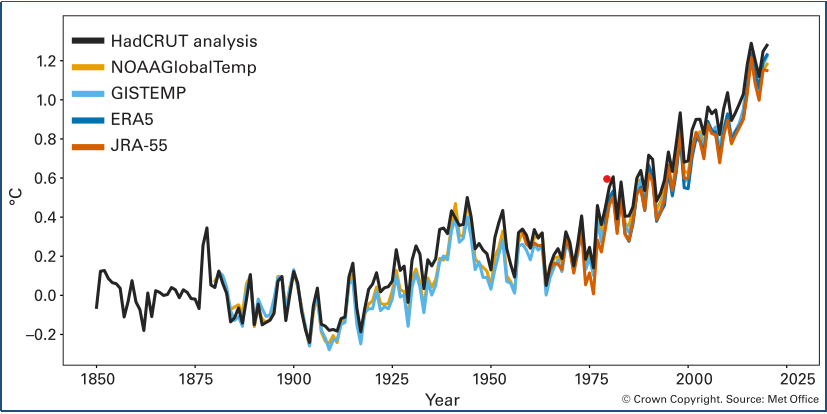 HadCRUT analysis
NOAAGlobalTemp
GISTEMP
ERA5
JRA-55

°C

1.2
1.0
0.8
0.6
0.4
0.2
0.0
−0.2

1850
1875
1900
1925
1950
1975
2000
2025

Year

© Crown Copyright. Source: Met Office